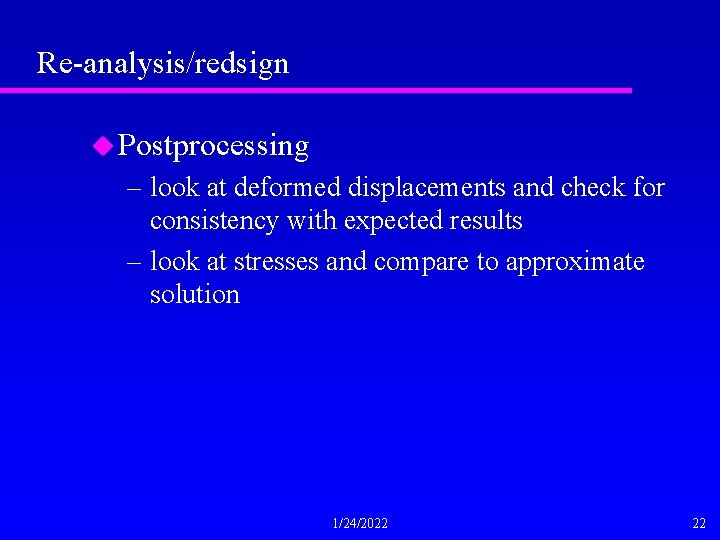 Re-analysis/redsign

Postprocessing

– look at deformed displacements and check for consistency with expected results

– look at stresses and compare to approximate solution

1/24/2022

22